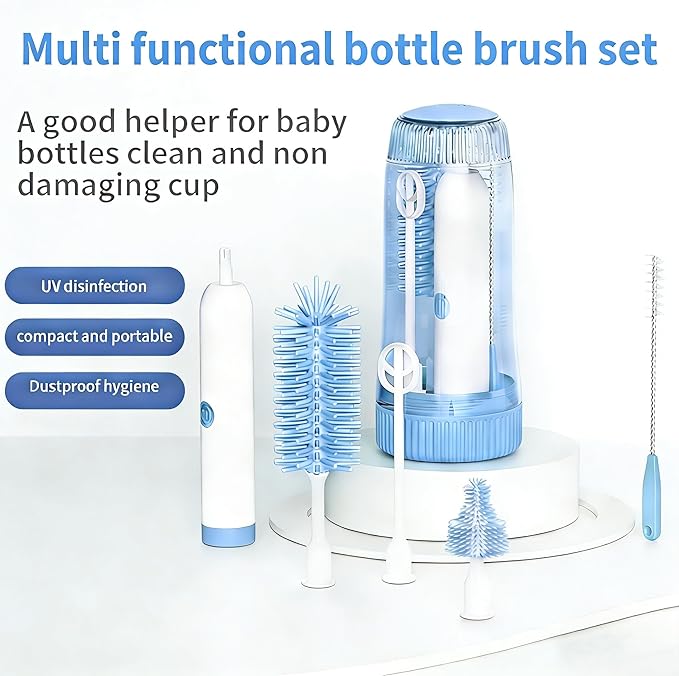 Multi functional bottle brush set

A good helper for baby bottles clean and non damaging cup

UV disinfection

compact and portable

Dustproof hygiene